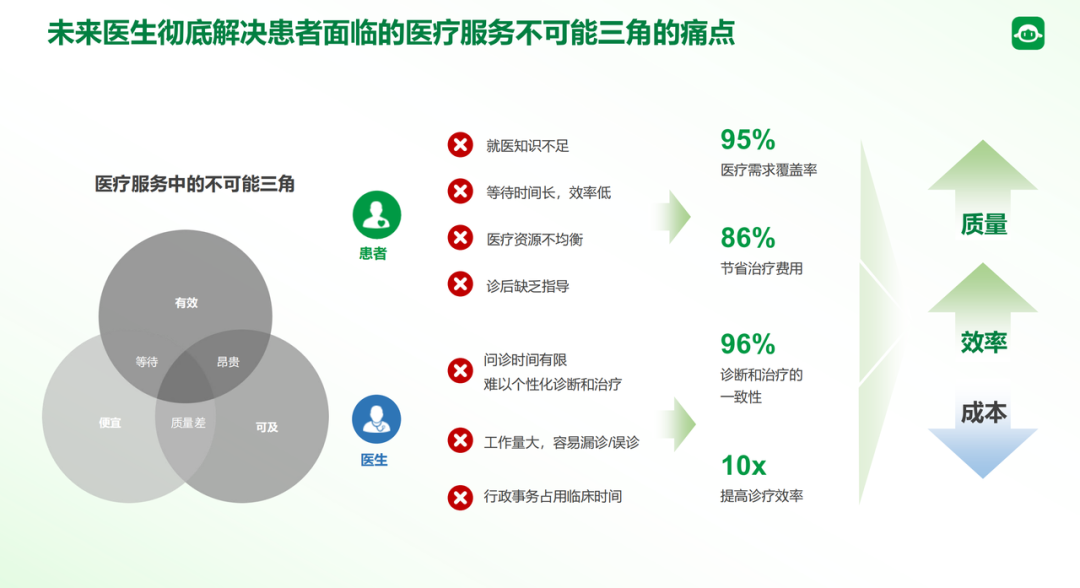 未来医生彻底解决患者面临的医疗服务不可能三角的痛点

医疗服务中的不可能三角

有效

等待

昂贵

便宜

质量差

可及

患者

就医知识不足

等待时间长，效率低

医疗资源不均衡

诊后缺乏指导

医生

问诊时间有限
难以个性化诊断和治疗

工作量大，容易漏诊/误诊

行政事务占用临床时间

95%
医疗需求覆盖率

86%
节省治疗费用

96%
诊断和治疗的一致性

10x
提高诊疗效率

质量

效率

成本